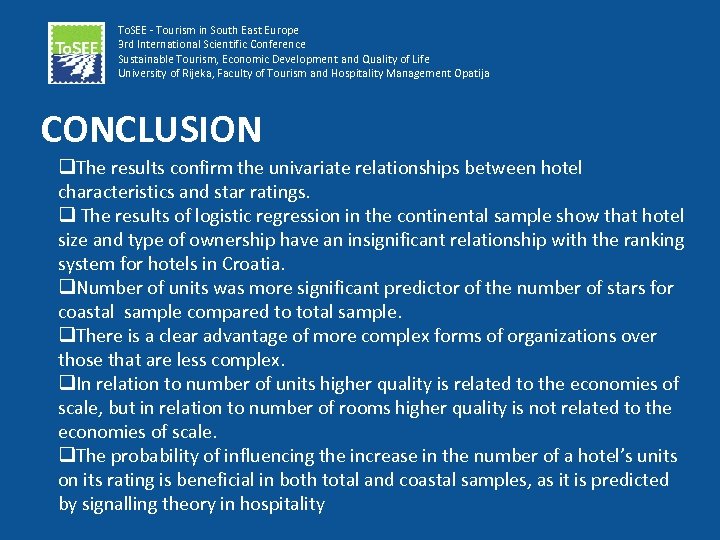 ToSEE

ToSEE - Tourism in South East Europe
3rd International Scientific Conference
Sustainable Tourism, Economic Development and Quality of Life
University of Rijeka, Faculty of Tourism and Hospitality Management Opatija

CONCLUSION

❑The results confirm the univariate relationships between hotel characteristics and star ratings.
❑ The results of logistic regression in the continental sample show that hotel size and type of ownership have an insignificant relationship with the ranking system for hotels in Croatia.
❑Number of units was more significant predictor of the number of stars for coastal sample compared to total sample.
❑There is a clear advantage of more complex forms of organizations over those that are less complex.
❑In relation to number of units higher quality is related to the economies of scale, but in relation to number of rooms higher quality is not related to the economies of scale.
❑The probability of influencing the increase in the number of a hotel's units on its rating is beneficial in both total and coastal samples, as it is predicted by signalling theory in hospitality